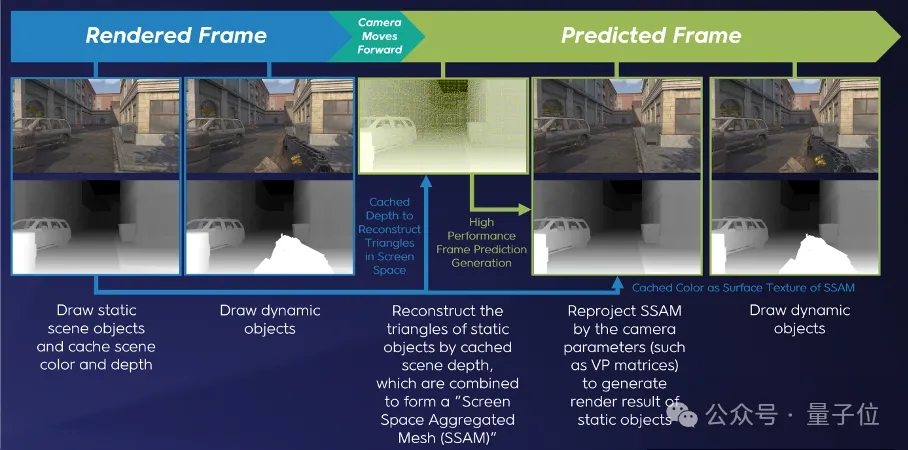 Rendered Frame

Camera Moves Forward

Predicted Frame

Cached Depth to Reconstruct Triangles in Screen Space

High Performance Frame Prediction Generation

Cached Color as Surface Texture of SSAM

Draw static scene objects and cache scene color and depth

Draw dynamic objects

Reconstruct the triangles of static objects by cached scene depth, which are combined to form a "Screen Space Aggregated Mesh (SSAM)"

Reproject SSAM by the camera parameters (such as VP matrices) to generate render result of static objects

Draw dynamic objects

公众号 · 量子位